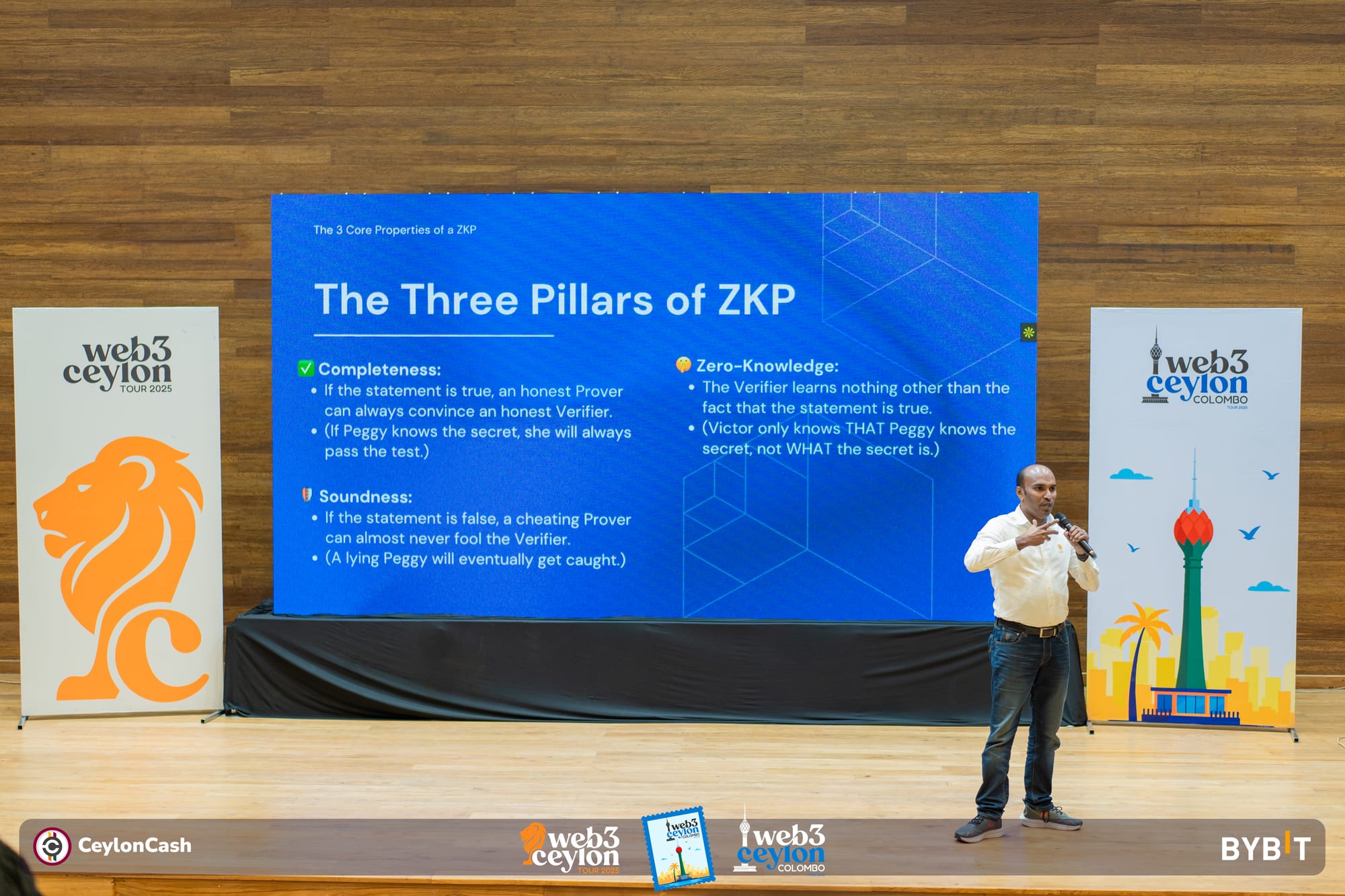 web3
ceylon
TOUR 2025

The 3 Core Properties of a ZKP

The Three Pillars of ZKP

✅ Completeness:
• If the statement is true, an honest Prover can always convince an honest Verifier.
• (If Peggy knows the secret, she will always pass the test.)

Soundness:
• If the statement is false, a cheating Prover can almost never fool the Verifier.
• (A lying Peggy will eventually get caught.)

Zero-Knowledge:
• The Verifier learns nothing other than the fact that the statement is true.
• (Victor only knows THAT Peggy knows the secret, not WHAT the secret is.)

web3
ceylon
COLOMBO
TOUR 2025

CeylonCash

web3
ceylon
TOUR 2025

web3
ceylon
COLOMBO

web3
ceylon
COLOMBO

BYBIT